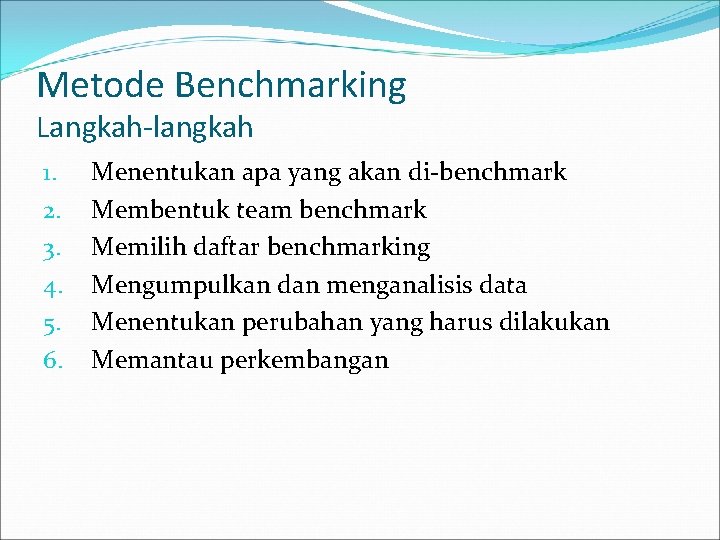 Metode Benchmarking
Langkah-langkah

1. Menentukan apa yang akan di-benchmark
2. Membentuk team benchmark
3. Memilih daftar benchmarking
4. Mengumpulkan dan menganalisis data
5. Menentukan perubahan yang harus dilakukan
6. Memantau perkembangan